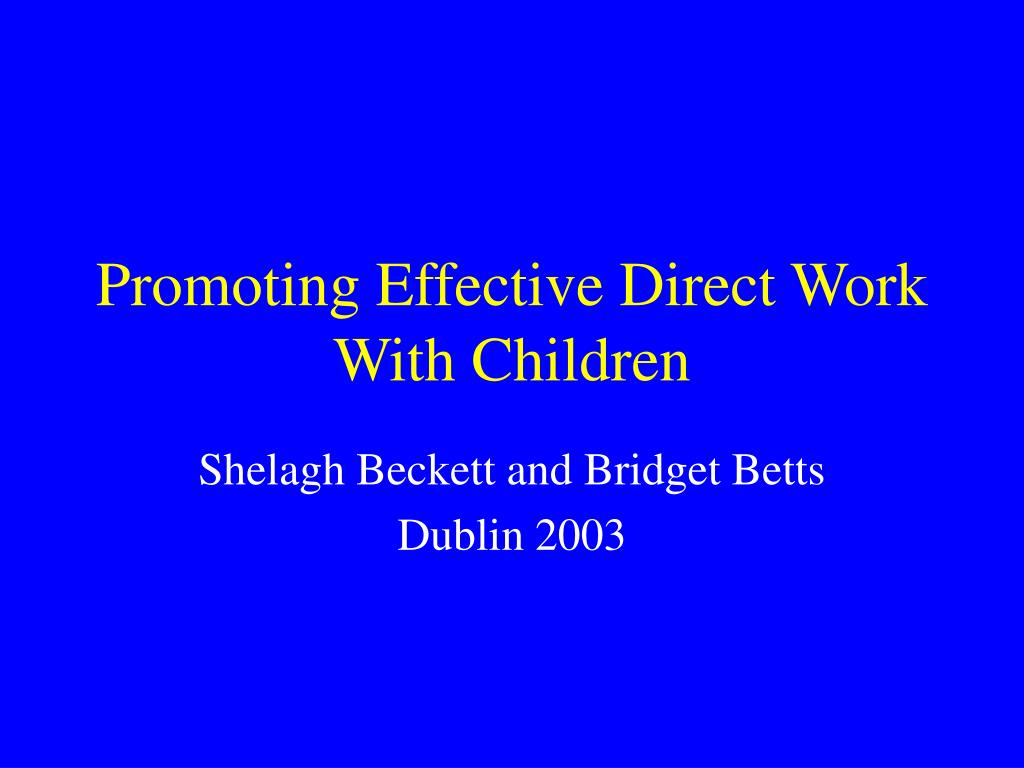 Promoting Effective Direct Work With Children

Shelagh Beckett and Bridget Betts

Dublin 2003